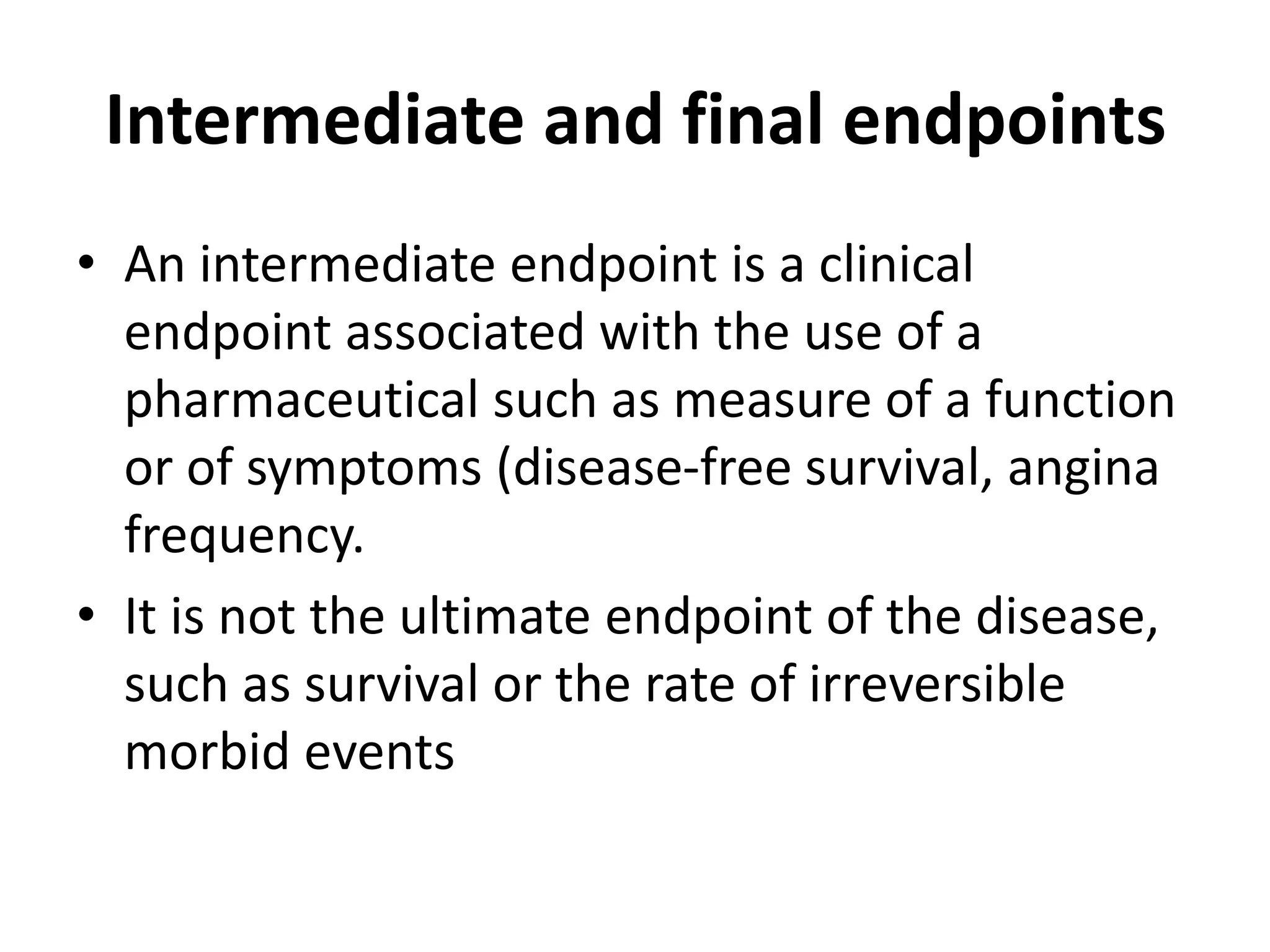 Intermediate and final endpoints

• An intermediate endpoint is a clinical endpoint associated with the use of a pharmaceutical such as measure of a function or of symptoms (disease-free survival, angina frequency.

• It is not the ultimate endpoint of the disease, such as survival or the rate of irreversible morbid events